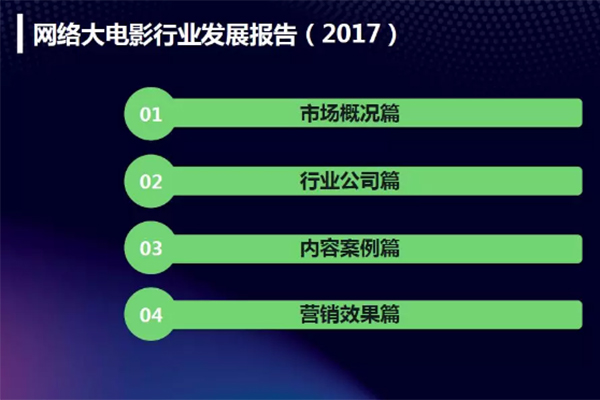 网络大电影行业发展报告（2017）

01 市场概况篇

02 行业公司篇

03 内容案例篇

04 营销效果篇